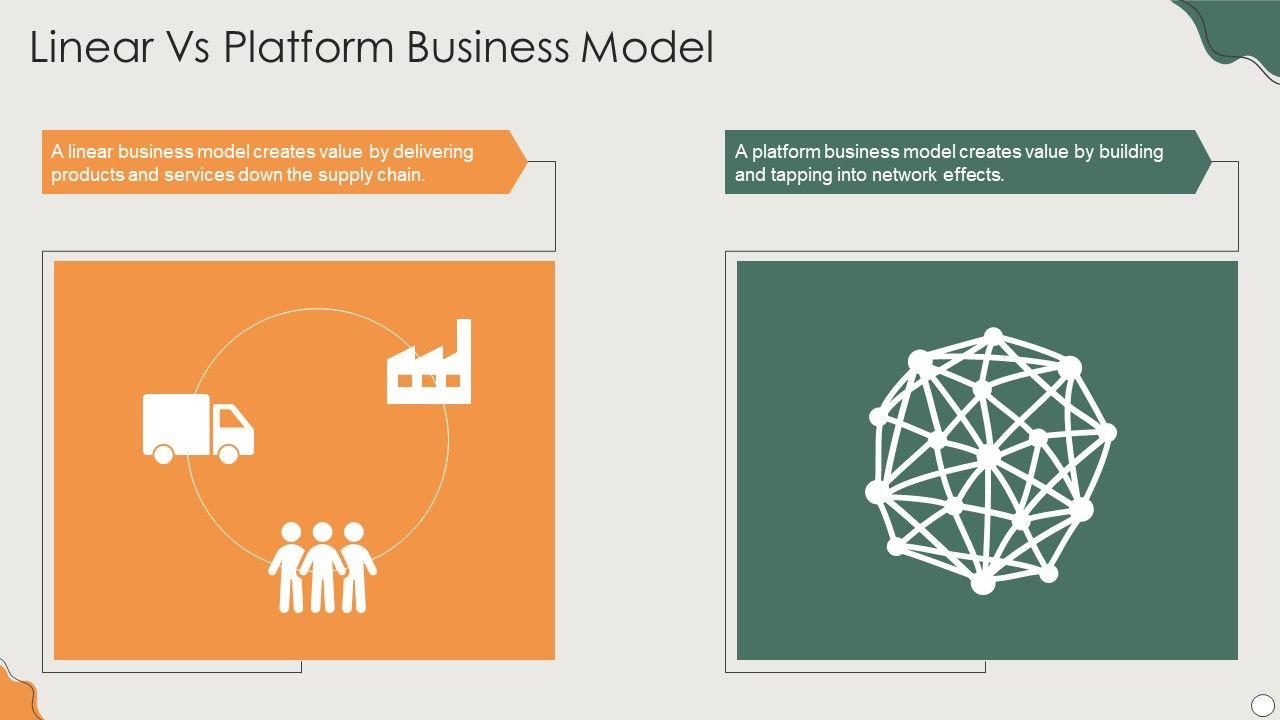 Linear Vs Platform Business Model

A linear business model creates value by delivering products and services down the supply chain.

A platform business model creates value by building and tapping into network effects.